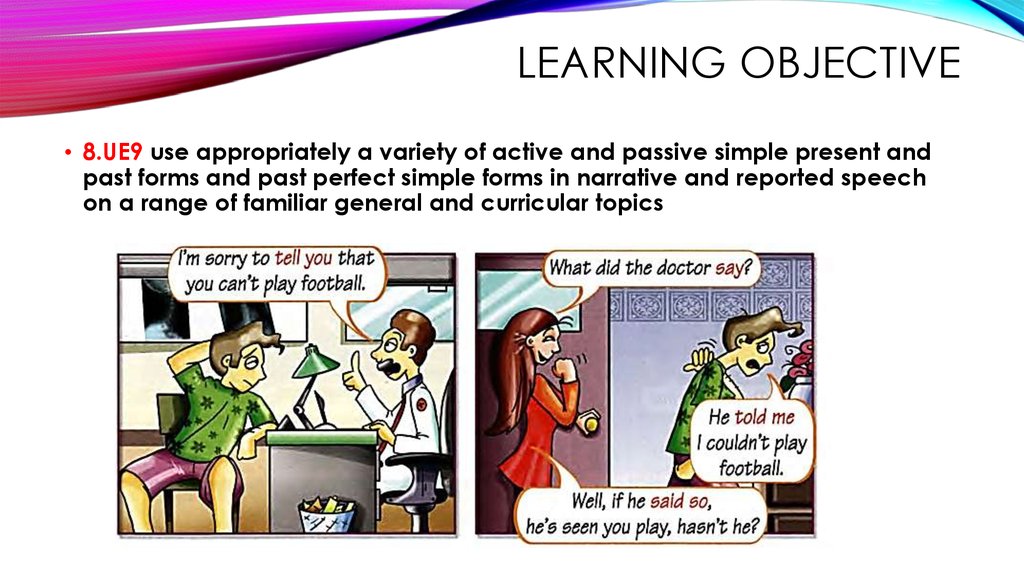 LEARNING OBJECTIVE

• 8.UE9 use appropriately a variety of active and passive simple present and past forms and past perfect simple forms in narrative and reported speech on a range of familiar general and curricular topics

I'm sorry to tell you that you can't play football.

What did the doctor say?

He told me I couldn't play football.

Well, if he said so, he's seen you play, hasn't he?